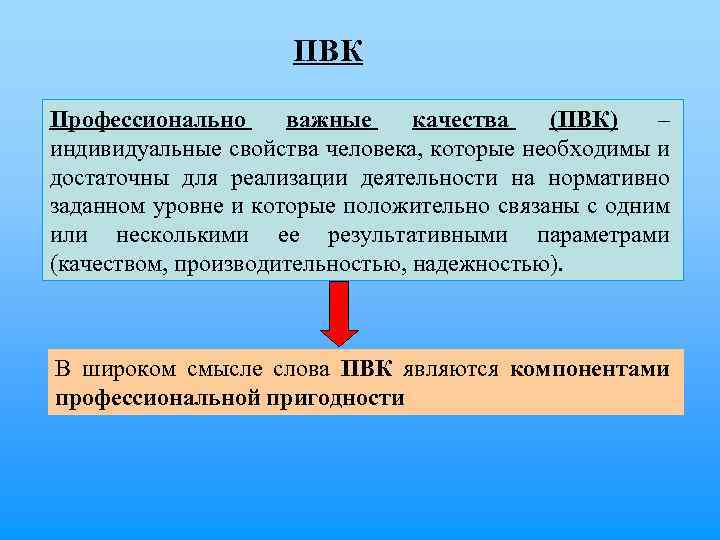 ПВК

Профессионально важные качества (ПВК) – индивидуальные свойства человека, которые необходимы и достаточны для реализации деятельности на нормативно заданном уровне и которые положительно связаны с одним или несколькими ее результативными параметрами (качеством, производительностью, надежностью).

В широком смысле слова ПВК являются компонентами профессиональной пригодности